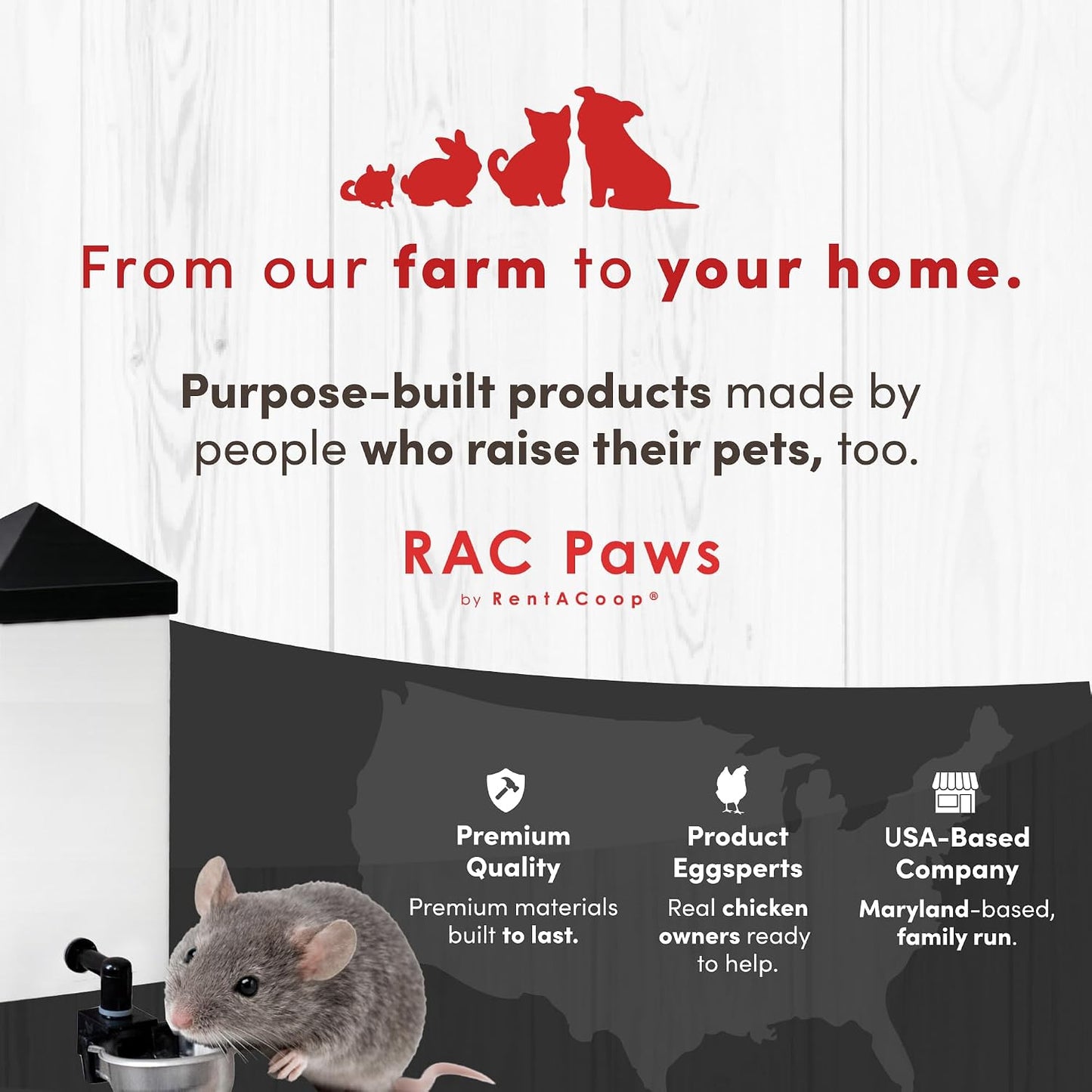 From our farm to your home.

Purpose-built products made by people who raise their pets, too.

RAC Paws
by RentACoop®

Premium Quality
Premium materials built to last.

Product Eggsperts
Real chicken owners ready to help.

USA-Based Company
Maryland-based, family run.